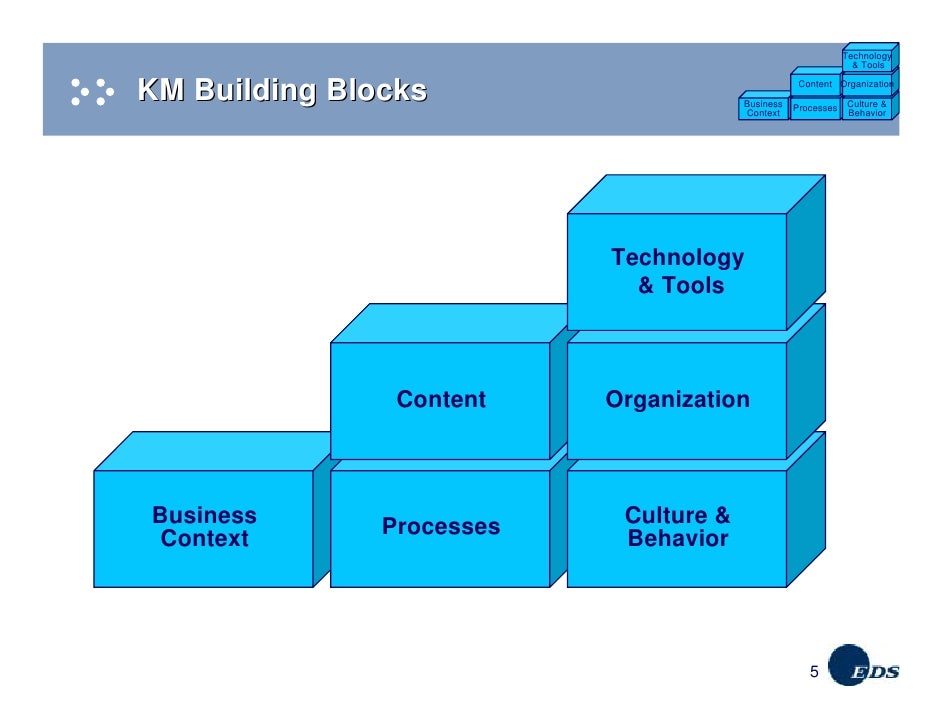 KM Building Blocks

Technology & Tools

Content

Organization

Business Context

Processes

Culture & Behavior

Technology & Tools

Content

Organization

Business Context

Processes

Culture & Behavior

5

EDS